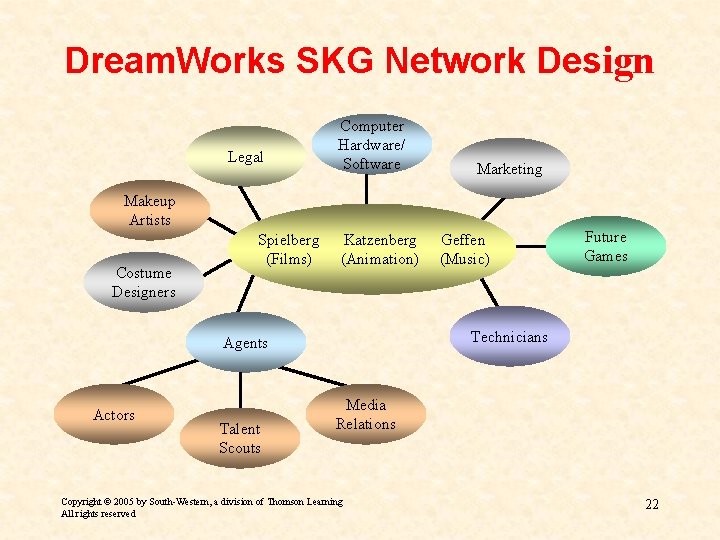 DreamWorks SKG Network Design

Legal

Computer Hardware/ Software

Marketing

Makeup Artists

Spielberg (Films)

Katzenberg (Animation)

Geffen (Music)

Future Games

Costume Designers

Agents

Technicians

Actors

Talent Scouts

Media Relations

Copyright © 2005 by South-Western, a division of Thomson Learning
All rights reserved

22